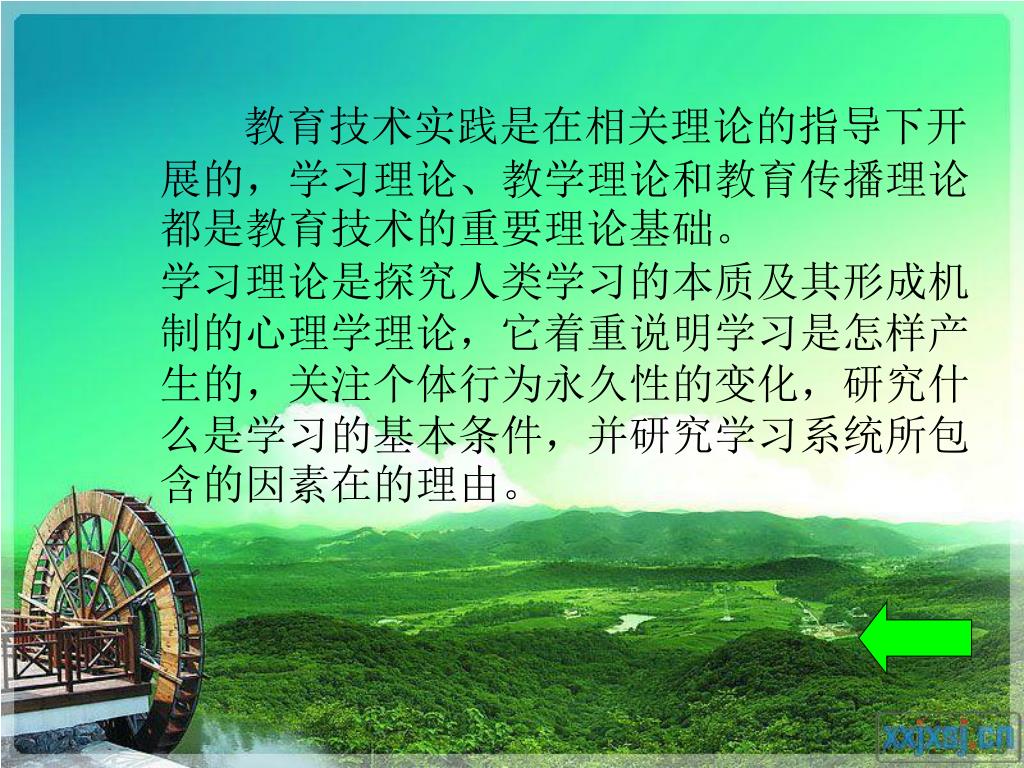 教育技术实践是在相关理论的指导下开展的，学习理论、教学理论和教育传播理论都是教育技术的重要理论基础。

学习理论是探究人类学习的本质及其形成机制的心理学理论，它着重说明学习是怎样产生的，关注个体行为永久性的变化，研究什么是学习的基本条件，并研究学习系统所包含的因素在的理由。

xxjxsj.cn